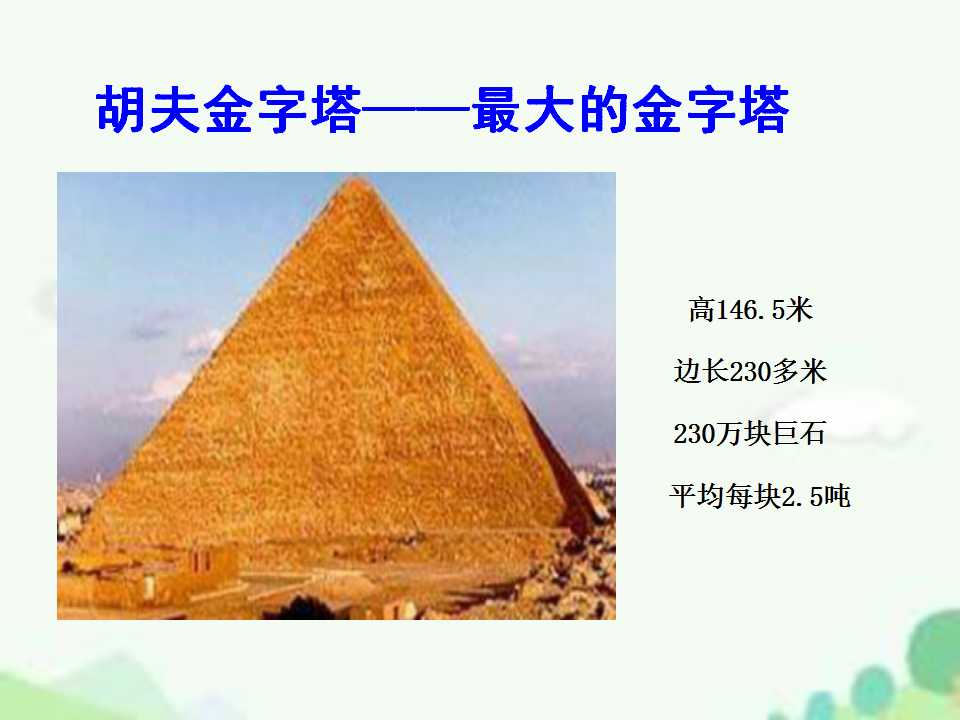 胡夫金字塔——最大的金字塔

高146.5米

边长230多米

230万块巨石

平均每块2.5吨